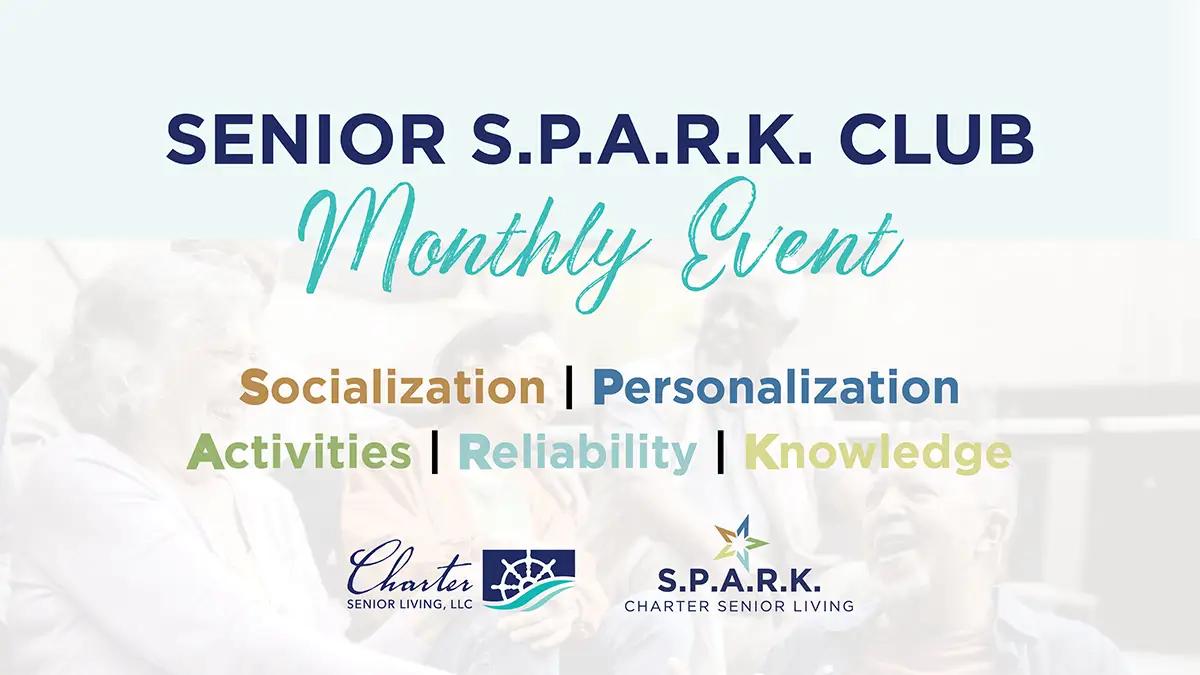 SENIOR S.P.A.R.K. CLUB

Monthly Event

Socialization | Personalization

Activities | Reliability | Knowledge

Charter SENIOR LIVING, LLC

S.P.A.R.K. CHARTER SENIOR LIVING